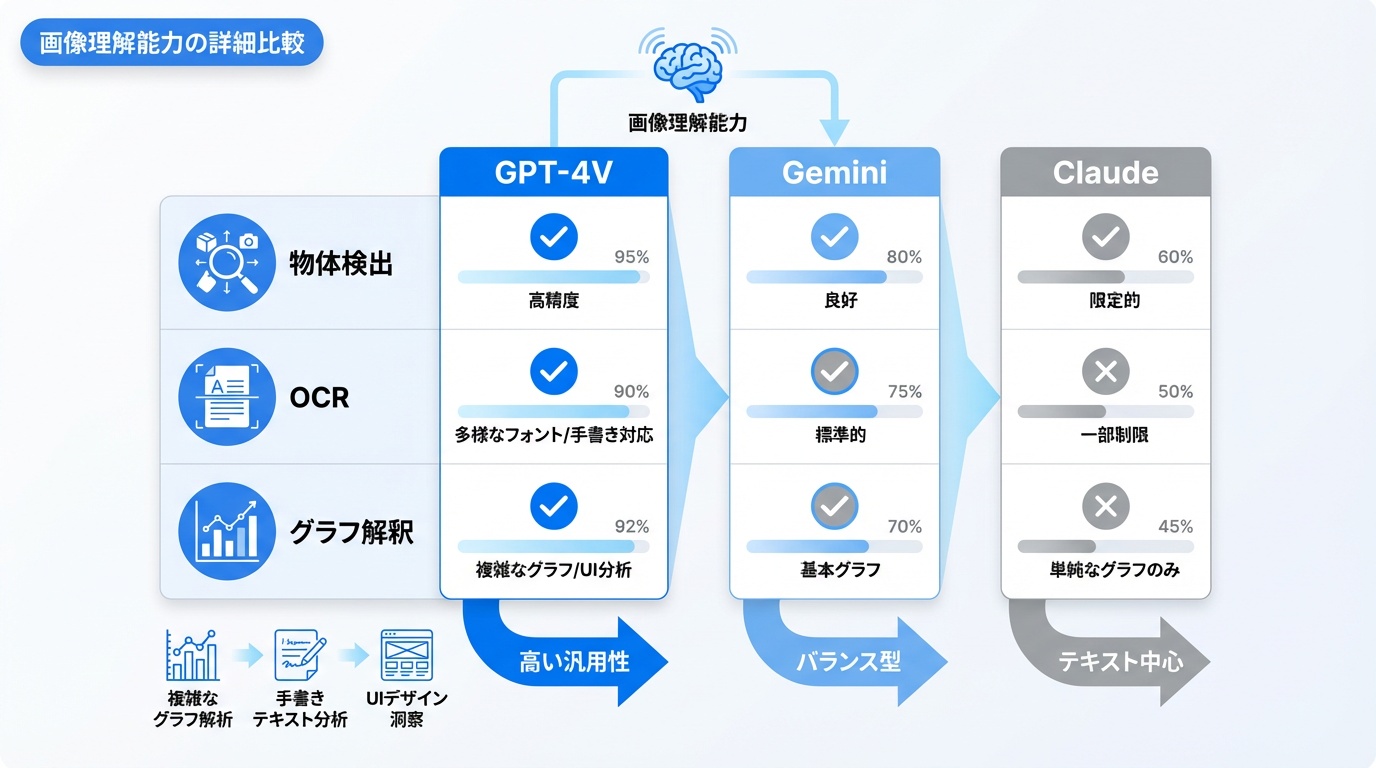 画像理解能力の詳細比較

画像理解能力

| | GPT-4V | Gemini | Claude |
|---|---|---|---|
| 物体検出 | 95% 高精度 | 80% 良好 | 60% 限定的 |
| OCR | 90% 多様なフォント/手書き対応 | 75% 標準的 | 50% 一部制限 |
| グラフ解釈 | 92% 複雑なグラフ/UI分析 | 70% 基本グラフ | 45% 単純なグラフのみ |

高い汎用性

バランス型

テキスト中心

複雑な
グラフ解析

手書き
テキスト分析

UIデザイン
洞察